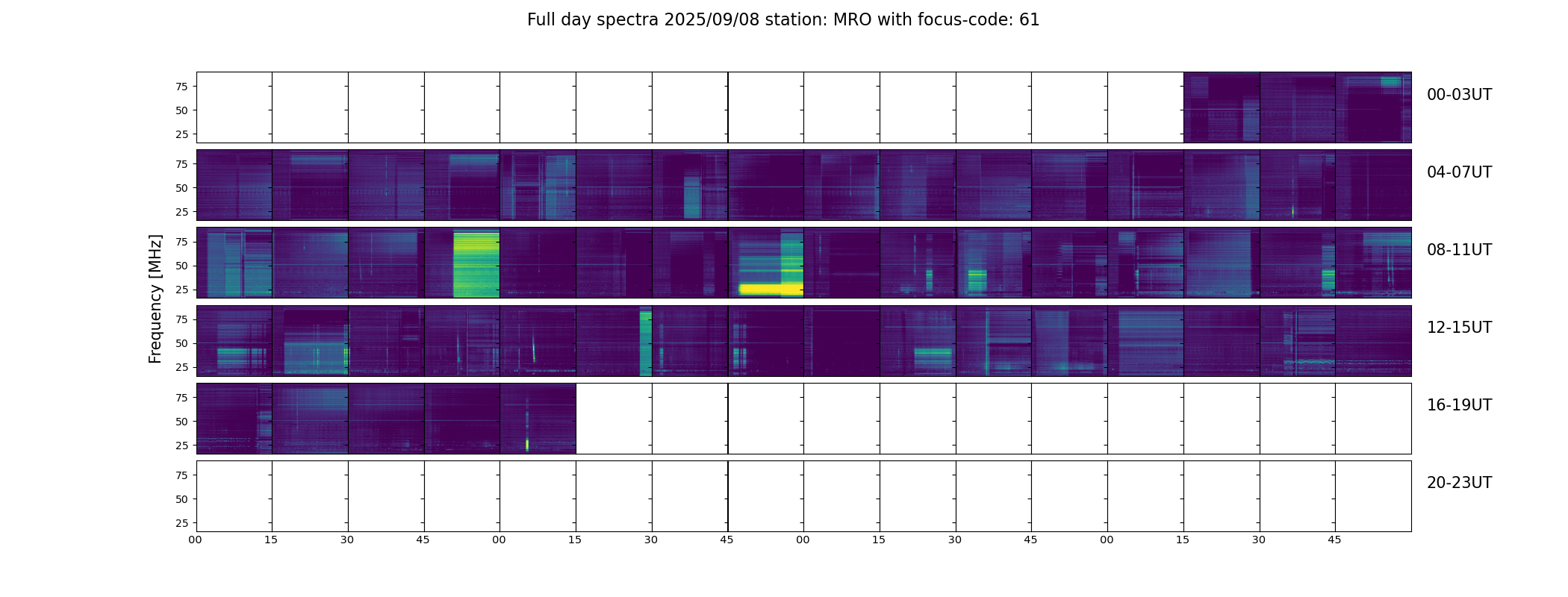 Full day spectra 2025/09/08 station: MRO with focus-code: 61

Frequency [MHz]

75
50
25

00-03UT

75
50
25

04-07UT

75
50
25

08-11UT

75
50
25

12-15UT

75
50
25

16-19UT

75
50
25

20-23UT

00 15 30 45 00 15 30 45 00 15 30 45 00 15 30 45